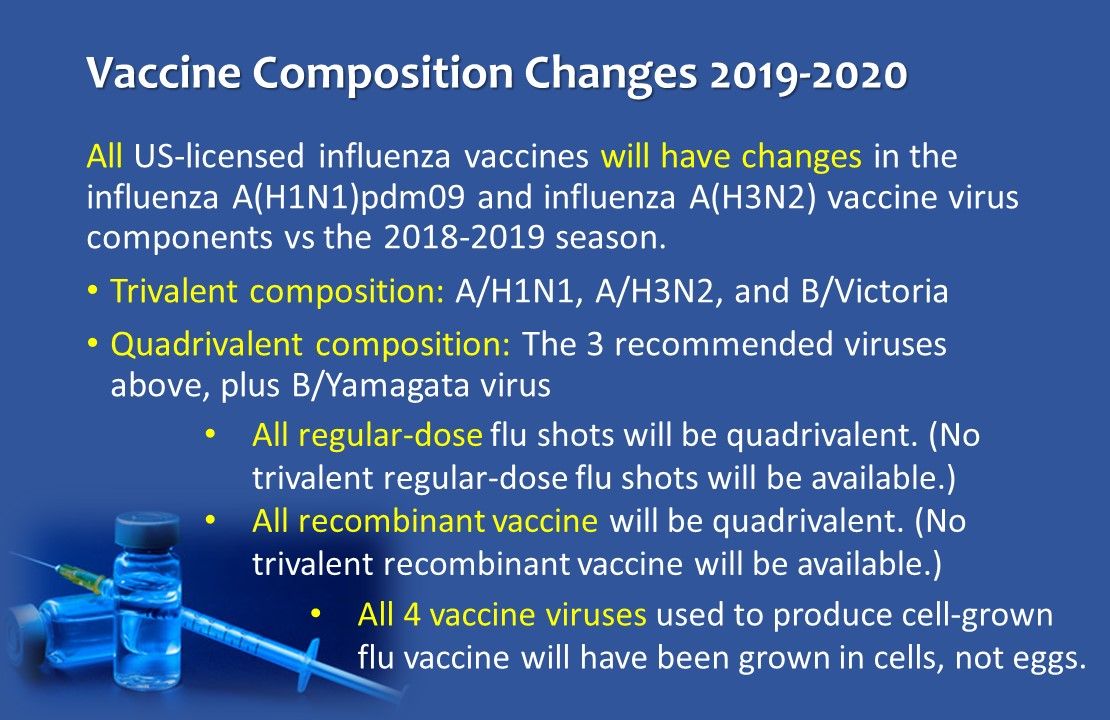 Vaccine Composition Changes 2019-2020

All US-licensed influenza vaccines will have changes in the influenza A(H1N1)pdm09 and influenza A(H3N2) vaccine virus components vs the 2018-2019 season.

• Trivalent composition: A/H1N1, A/H3N2, and B/Victoria
• Quadrivalent composition: The 3 recommended viruses above, plus B/Yamagata virus
  • All regular-dose flu shots will be quadrivalent. (No trivalent regular-dose flu shots will be available.)
  • All recombinant vaccine will be quadrivalent. (No trivalent recombinant vaccine will be available.)
    • All 4 vaccine viruses used to produce cell-grown flu vaccine will have been grown in cells, not eggs.